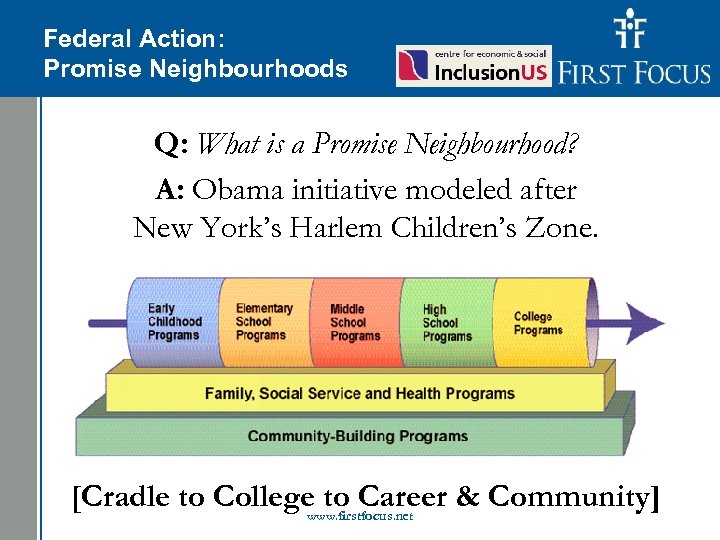 Federal Action:
Promise Neighbourhoods

centre for economic & social
InclusionUS

FIRST FOCUS

Q: What is a Promise Neighbourhood?

A: Obama initiative modeled after New York's Harlem Children's Zone.

Early Childhood Programs

Elementary School Programs

Middle School Programs

High School Programs

College Programs

Family, Social Service and Health Programs

Community-Building Programs

[Cradle to College to Career & Community]

www.firstfocus.net